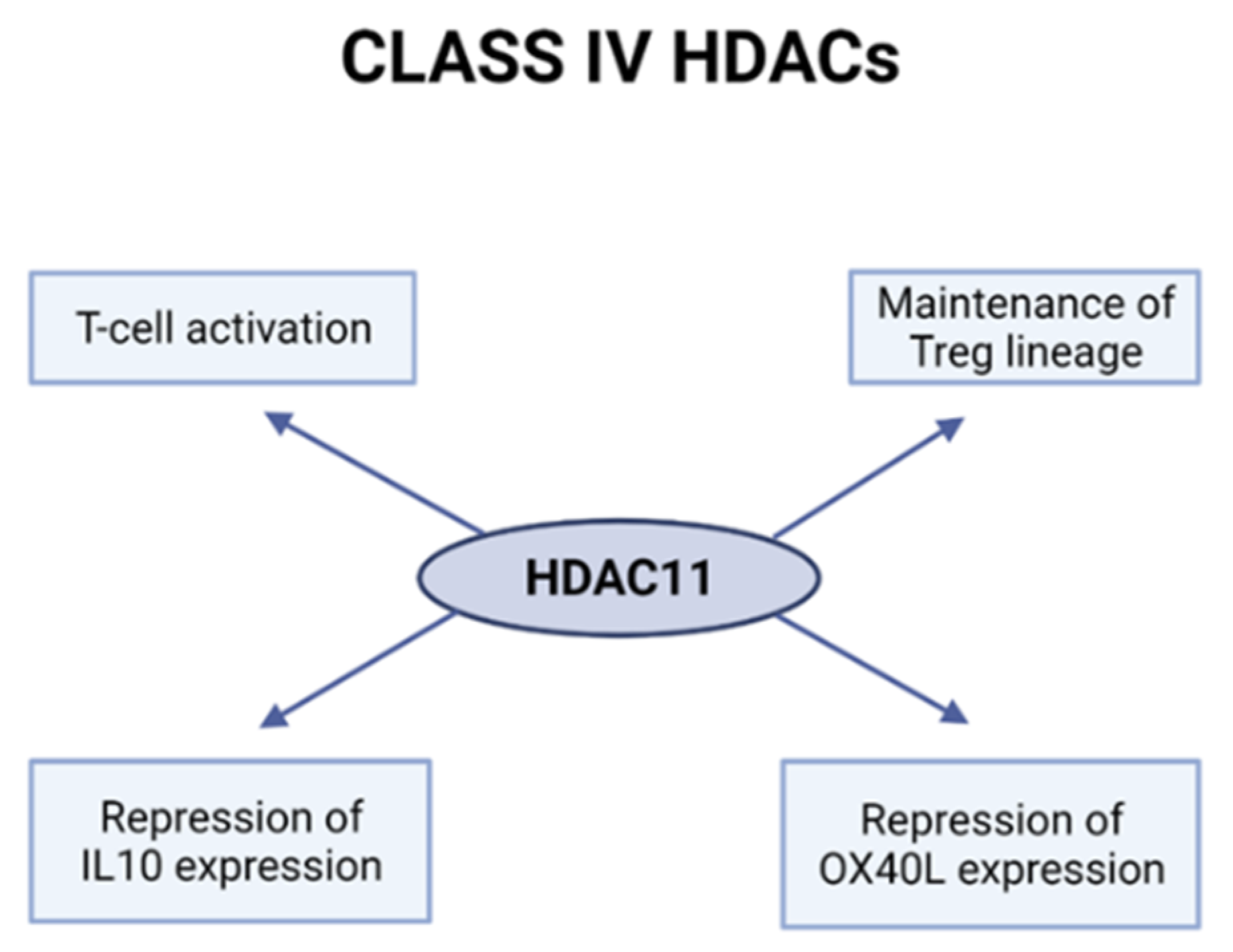 CLASS IV HDACs

T-cell activation

Maintenance of Treg lineage

HDAC11

Repression of IL10 expression

Repression of OX40L expression